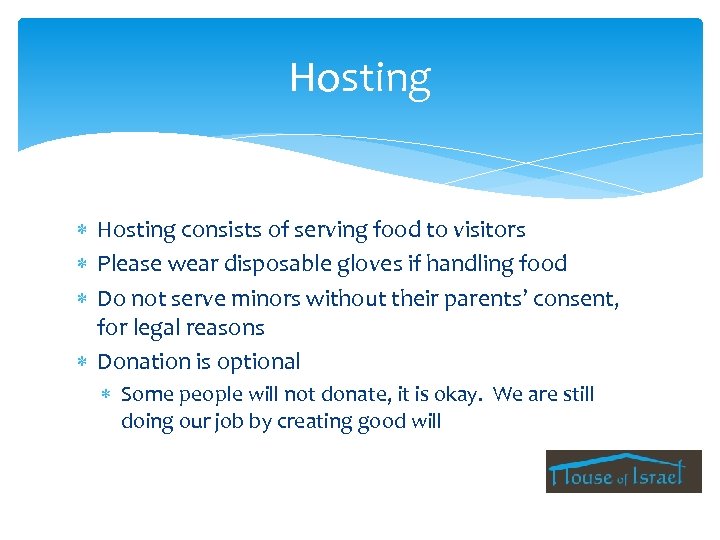 Hosting

* Hosting consists of serving food to visitors
* Please wear disposable gloves if handling food
* Do not serve minors without their parents' consent, for legal reasons
* Donation is optional
  * Some people will not donate, it is okay. We are still doing our job by creating good will

House of Israel